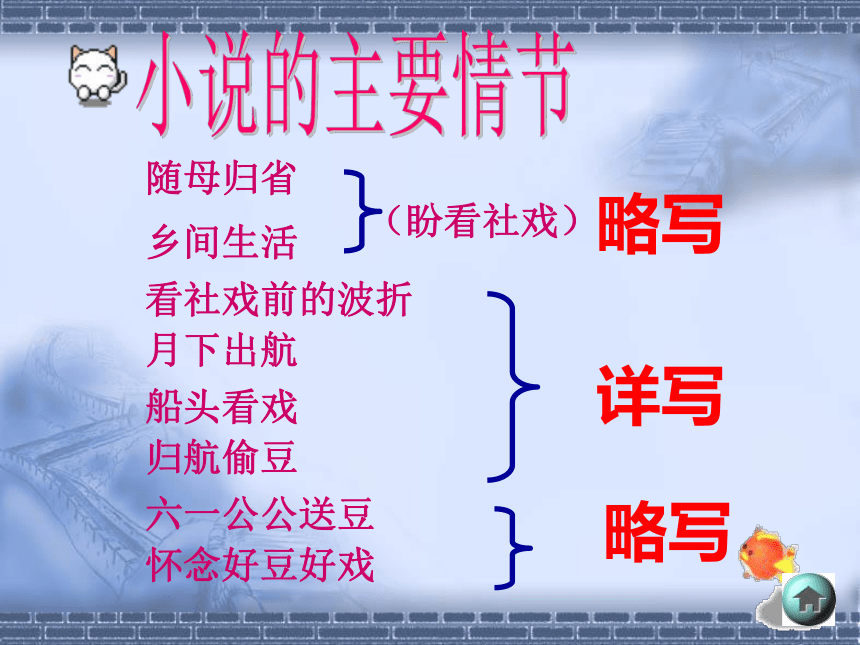 小说的主要情节

随母归省
乡间生活
（盼看社戏）
略写

看社戏前的波折
月下出航
船头看戏
归航偷豆
详写

六一公公送豆
怀念好豆好戏
略写